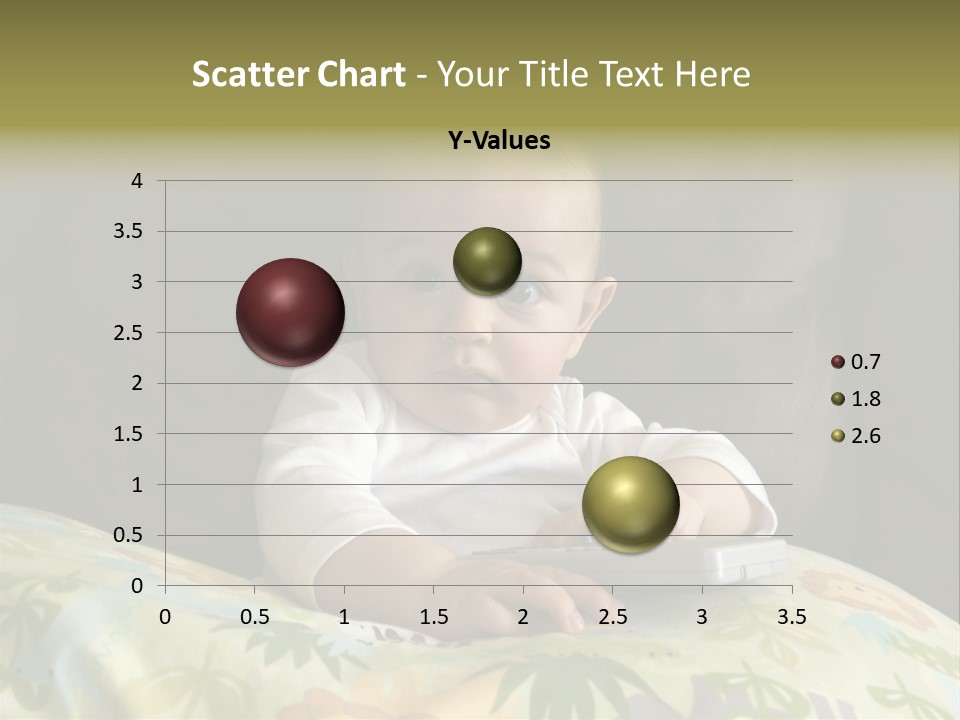 Scatter Chart - Your Title Text Here

Y-Values

4
3.5
3
2.5
2
1.5
1
0.5
0

0 0.5 1 1.5 2 2.5 3 3.5

0.7
1.8
2.6